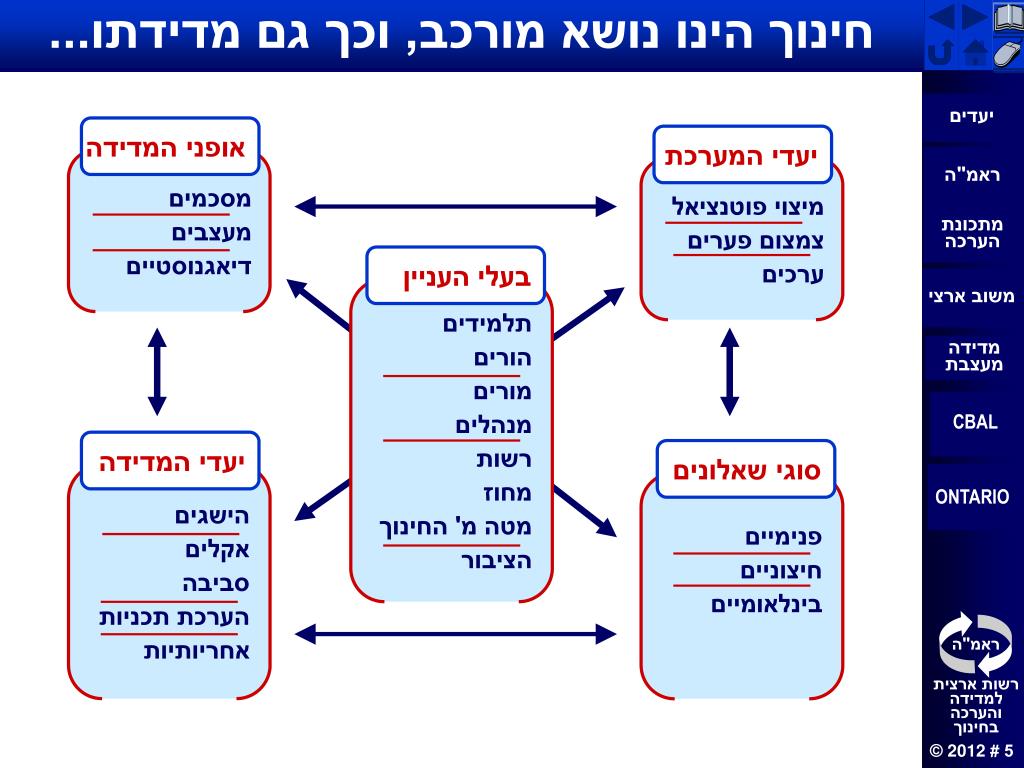 חינוך הינו נושא מורכב, וכך גם מדידתו...

יעדי המערכת
מיצוי פוטנציאל
צמצום פערים
ערכים

אופני המדידה
מסכמים
מעצבים
דיאגנוסטיים

בעלי העניין
תלמידים
הורים
מורים
מנהלים
רשות
מחוז
מטה מ' החינוך
הציבור

סוגי שאלונים
פנימיים
חיצוניים
בינלאומיים

יעדי המדידה
הישגים
אקלים
סביבה
הערכת תכניות
אחריותיות

יעדים
ראמ"ה
מתכונת הערכה
משוב ארצי
מדידה מעצבת
CBAL
ONTARIO

ראמ"ה
רשות ארצית למדידה והערכה בחינוך
© 2012 # 5